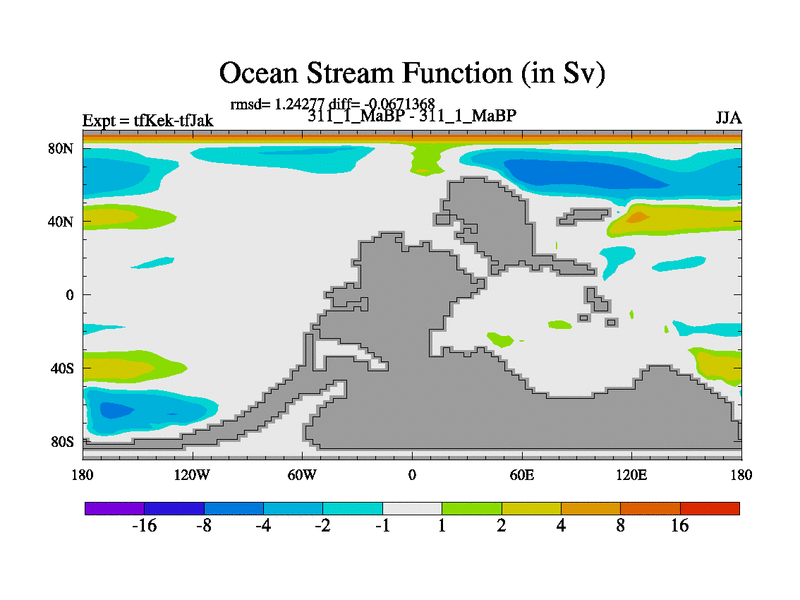 Ocean Stream Function (in Sv)

rmsd= 1.24277 diff= -0.0671368

Expt = tfKek-tfJak

311_1_MaBP - 311_1_MaBP

JJA

80N
40N
0
40S
80S

180
120W
60W
0
60E
120E
180

-16
-8
-4
-2
-1
1
2
4
8
16